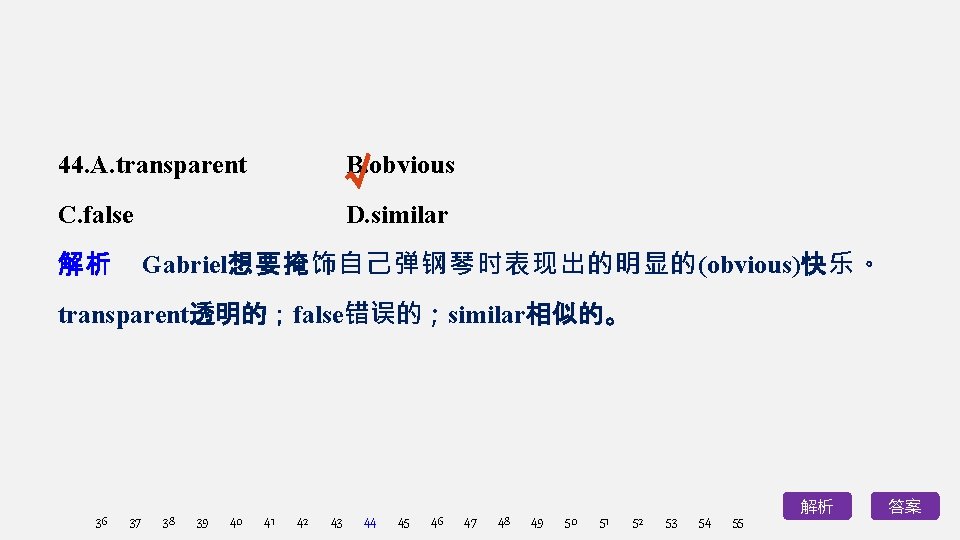 44.A.transparent B.obvious

C.false D.similar

解析 Gabriel想要掩饰自己弹钢琴时表现出的明显的(obvious)快乐。transparent透明的；false错误的；similar相似的。

36 37 38 39 40 41 42 43 44 45 46 47 48 49 50 51 52 53 54 55

解析 答案